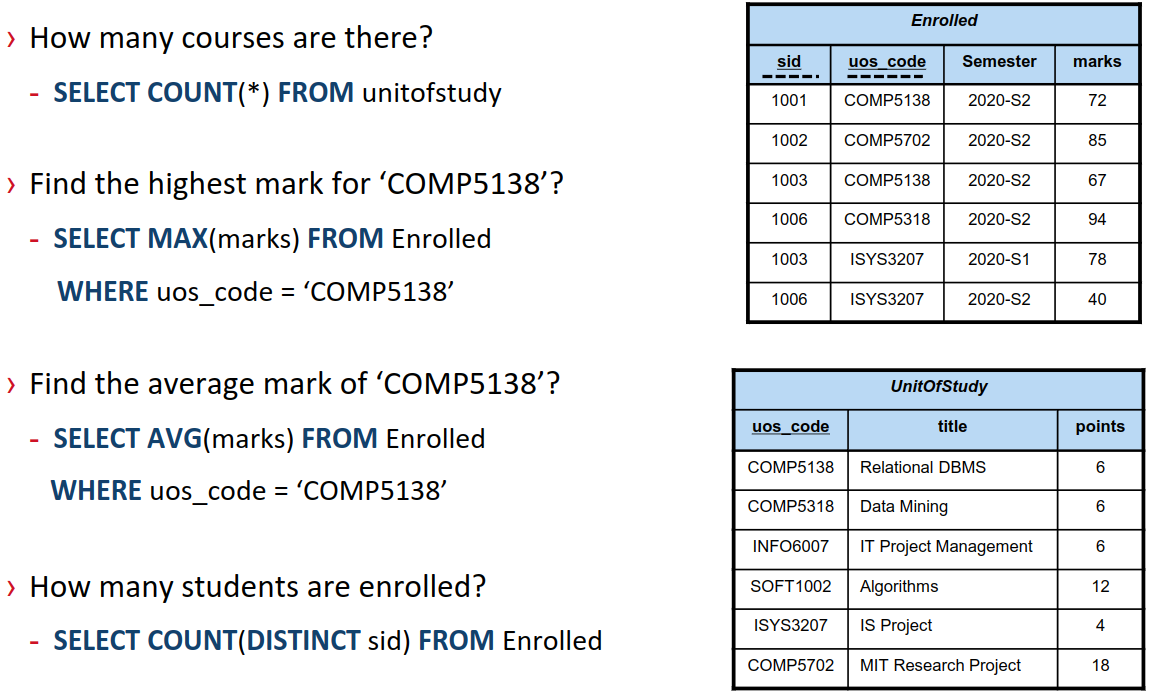 › How many courses are there?

- SELECT COUNT(*) FROM unitofstudy

› Find the highest mark for ‘COMP5138’?

- SELECT MAX(marks) FROM Enrolled WHERE uos_code = ‘COMP5138’

› Find the average mark of ‘COMP5138’?

- SELECT AVG(marks) FROM Enrolled WHERE uos_code = ‘COMP5138’

› How many students are enrolled?

- SELECT COUNT(DISTINCT sid) FROM Enrolled

Enrolled

| sid | uos_code | Semester | marks |
|---|---|---|---|
| 1001 | COMP5138 | 2020-S2 | 72 |
| 1002 | COMP5702 | 2020-S2 | 85 |
| 1003 | COMP5138 | 2020-S2 | 67 |
| 1006 | COMP5318 | 2020-S2 | 94 |
| 1003 | ISYS3207 | 2020-S1 | 78 |
| 1006 | ISYS3207 | 2020-S2 | 40 |

UnitOfStudy

| uos_code | title | points |
|---|---|---|
| COMP5138 | Relational DBMS | 6 |
| COMP5318 | Data Mining | 6 |
| INFO6007 | IT Project Management | 6 |
| SOFT1002 | Algorithms | 12 |
| ISYS3207 | IS Project | 4 |
| COMP5702 | MIT Research Project | 18 |